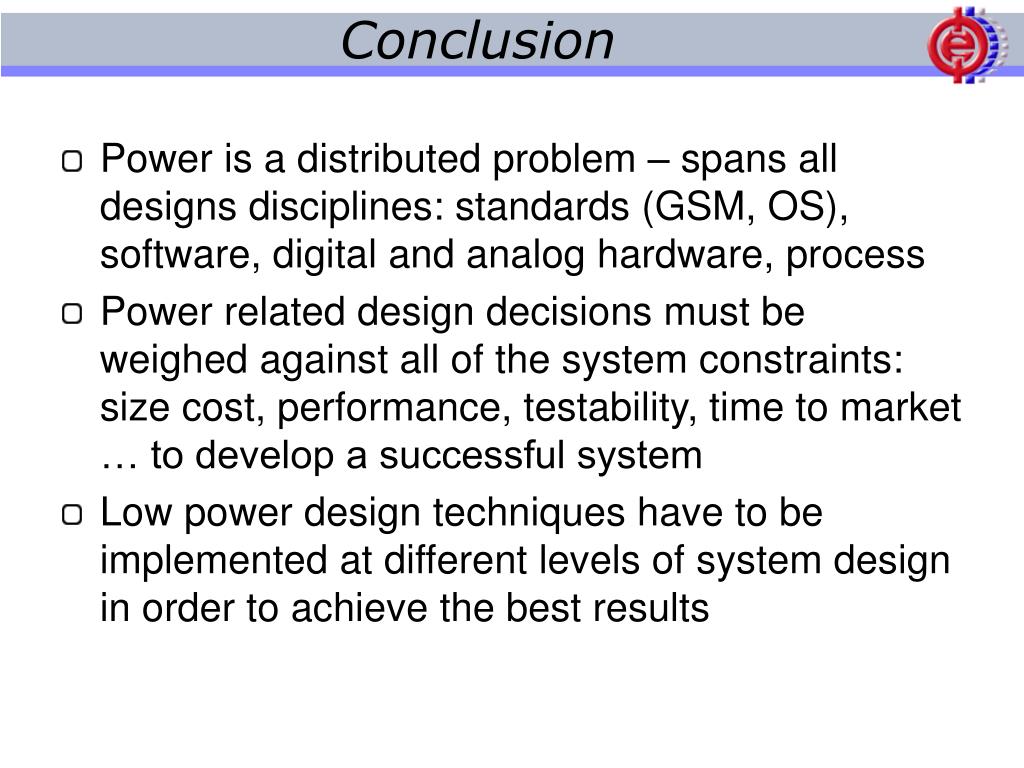 Conclusion

Power is a distributed problem – spans all designs disciplines: standards (GSM, OS), software, digital and analog hardware, process

Power related design decisions must be weighed against all of the system constraints: size cost, performance, testability, time to market … to develop a successful system

Low power design techniques have to be implemented at different levels of system design in order to achieve the best results